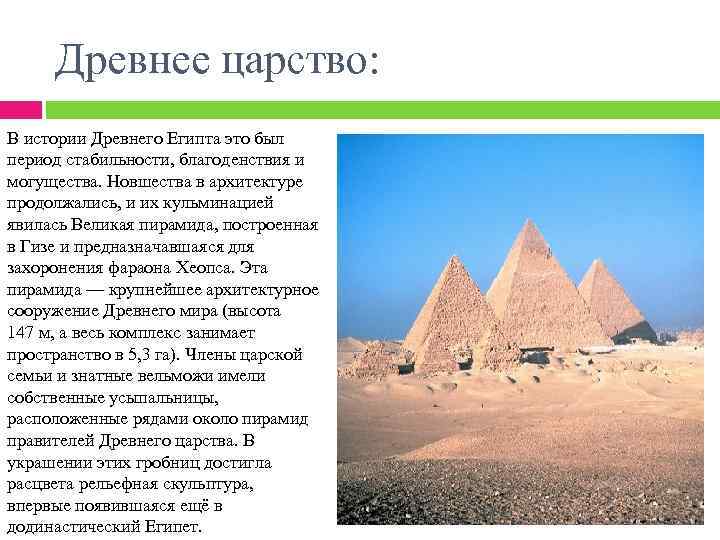 Древнее царство:

В истории Древнего Египта это был период стабильности, благоденствия и могущества. Новшества в архитектуре продолжались, и их кульминацией явилась Великая пирамида, построенная в Гизе и предназначавшаяся для захоронения фараона Хеопса. Эта пирамида — крупнейшее архитектурное сооружение Древнего мира (высота 147 м, а весь комплекс занимает пространство в 5,3 га). Члены царской семьи и знатные вельможи имели собственные усыпальницы, расположенные рядами около пирамид правителей Древнего царства. В украшении этих гробниц достигла расцвета рельефная скульптура, впервые появившаяся ещё в додинастический Египет.